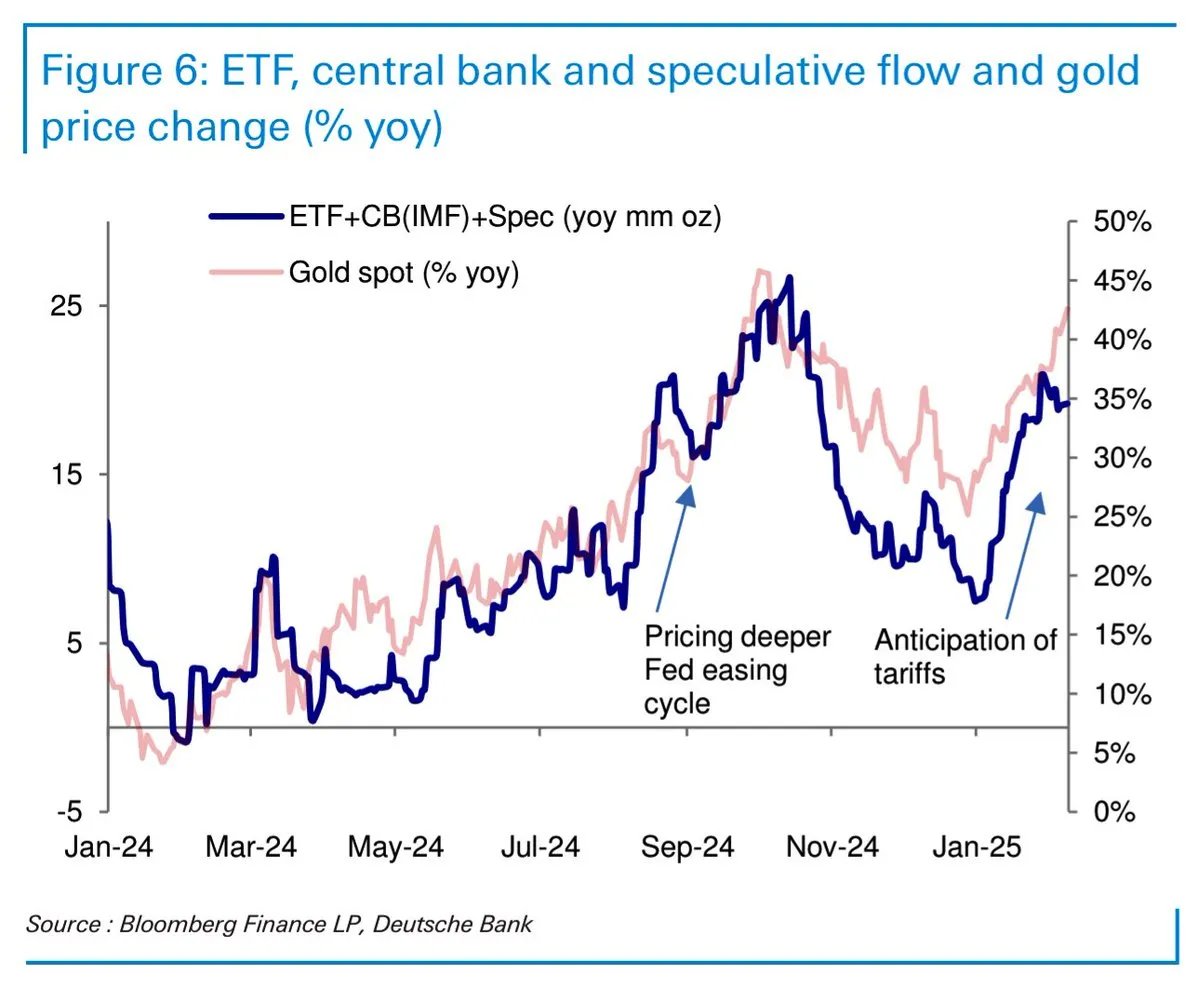 Figure 6: ETF, central bank and speculative flow and gold price change (% yoy)

ETF+CB(IMF)+Spec (yoy mm oz)

Gold spot (% yoy)

25
15
5
-5

50%
45%
40%
35%
30%
25%
20%
15%
10%
5%
0%

Pricing deeper Fed easing cycle

Anticipation of tariffs

Jan-24 Mar-24 May-24 Jul-24 Sep-24 Nov-24 Jan-25

Source : Bloomberg Finance LP, Deutsche Bank